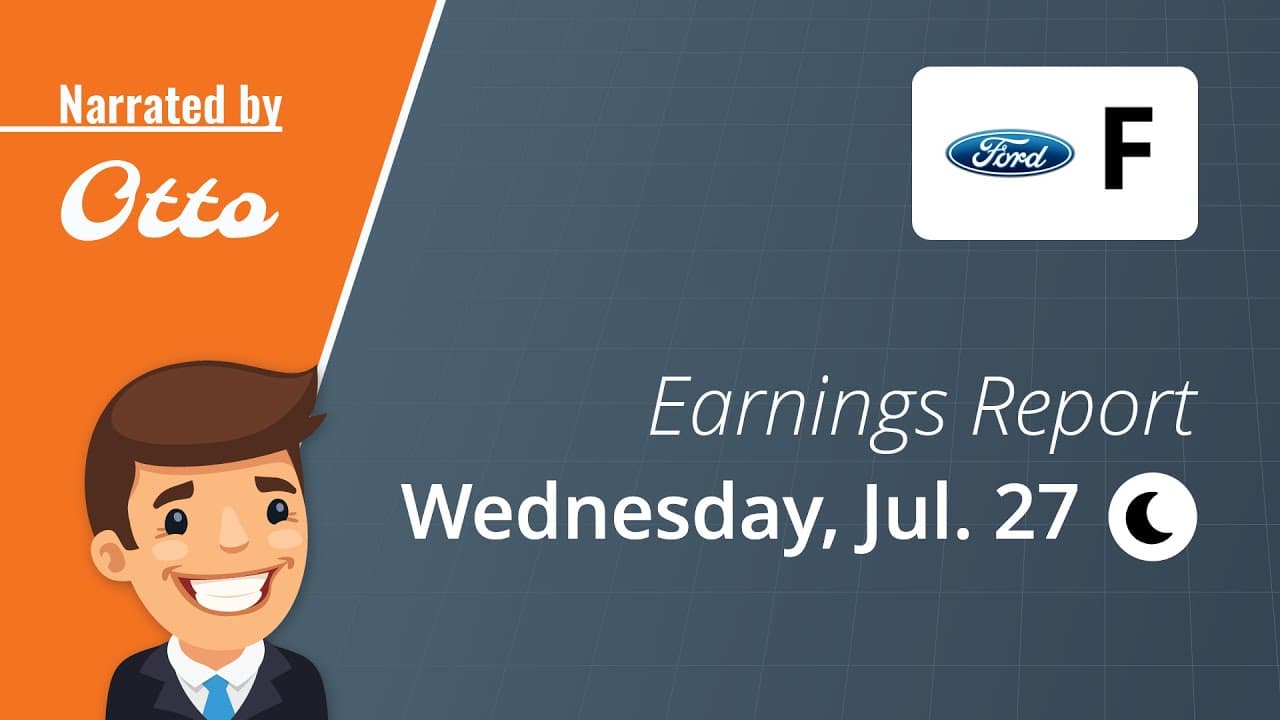 Narrated by
Otto

Ford F

Earnings Report
Wednesday, Jul. 27